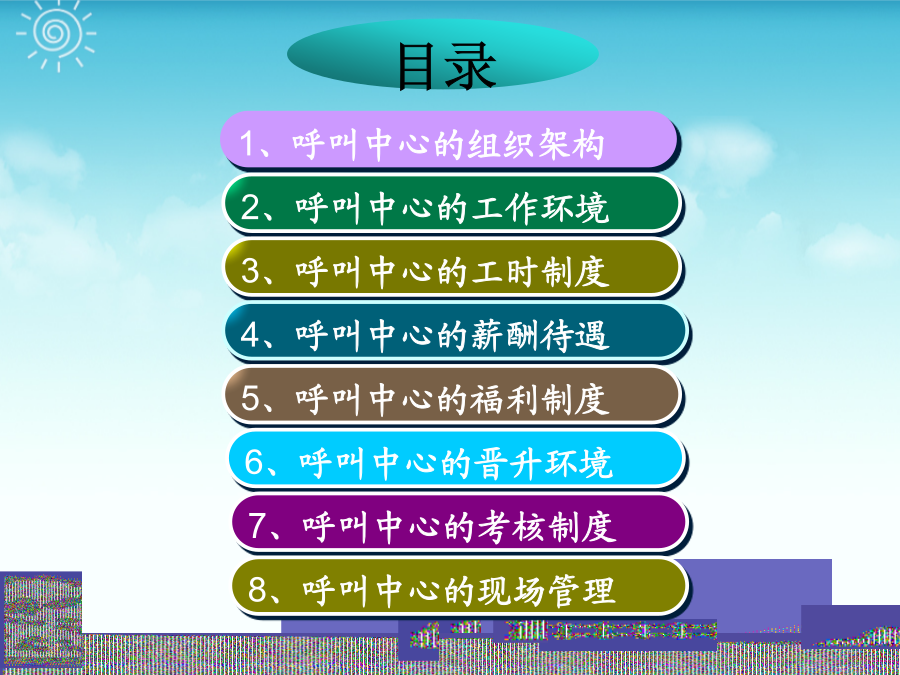 目录

1、呼叫中心的组织架构

2、呼叫中心的工作环境

3、呼叫中心的工时制度

4、呼叫中心的薪酬待遇

5、呼叫中心的福利制度

6、呼叫中心的晋升环境

7、呼叫中心的考核制度

8、呼叫中心的现场管理